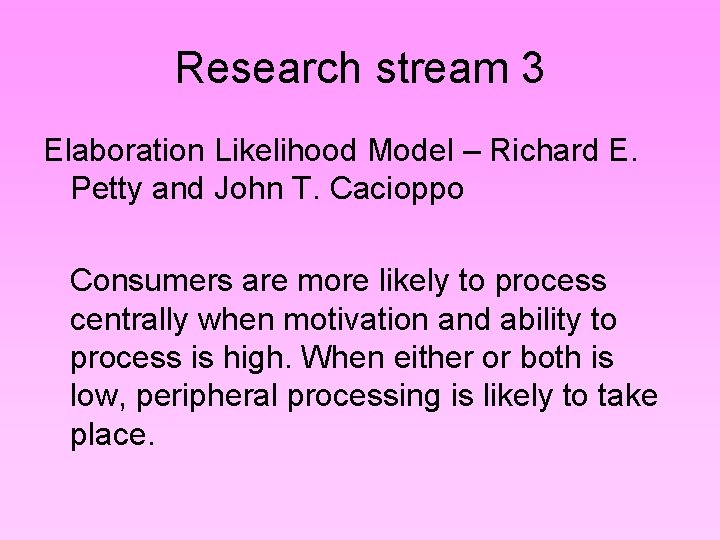 Research stream 3

Elaboration Likelihood Model – Richard E. Petty and John T. Cacioppo

Consumers are more likely to process centrally when motivation and ability to process is high. When either or both is low, peripheral processing is likely to take place.